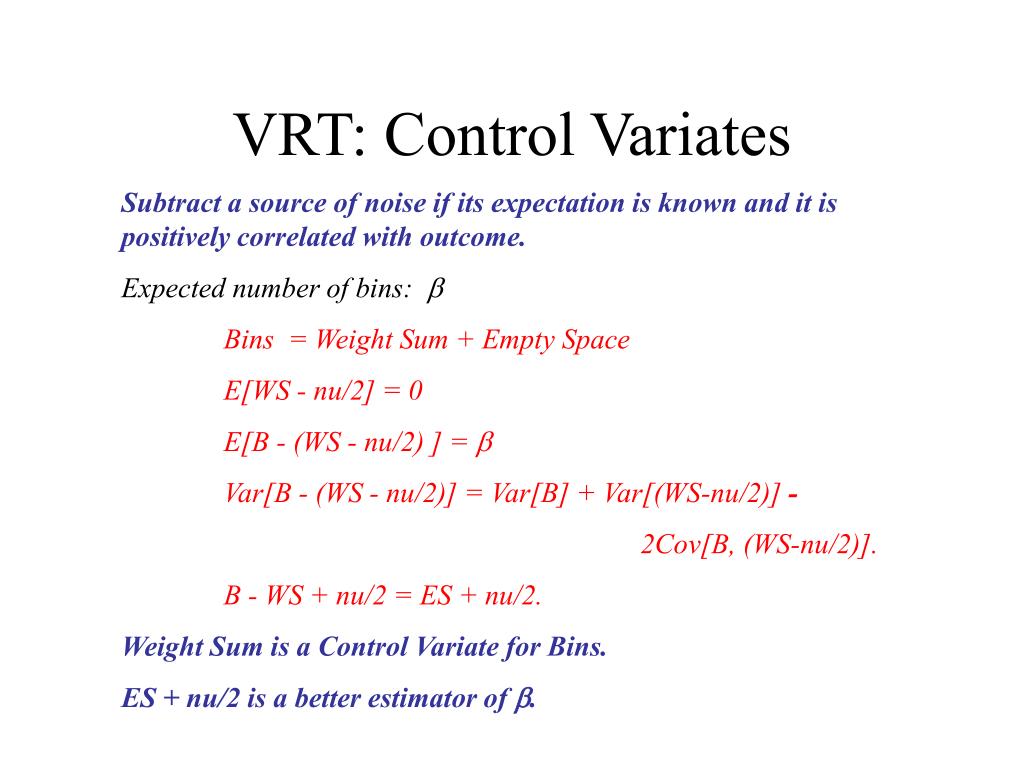 VRT: Control Variates

Subtract a source of noise if its expectation is known and it is positively correlated with outcome.

Expected number of bins: $\beta$

Bins = Weight Sum + Empty Space

E[WS - nu/2] = 0

E[B - (WS - nu/2) ] = $\beta$

Var[B - (WS - nu/2)] = Var[B] + Var[(WS-nu/2)] - 2Cov[B, (WS-nu/2)].

B - WS + nu/2 = ES + nu/2.

Weight Sum is a Control Variate for Bins.

ES + nu/2 is a better estimator of $\beta$.